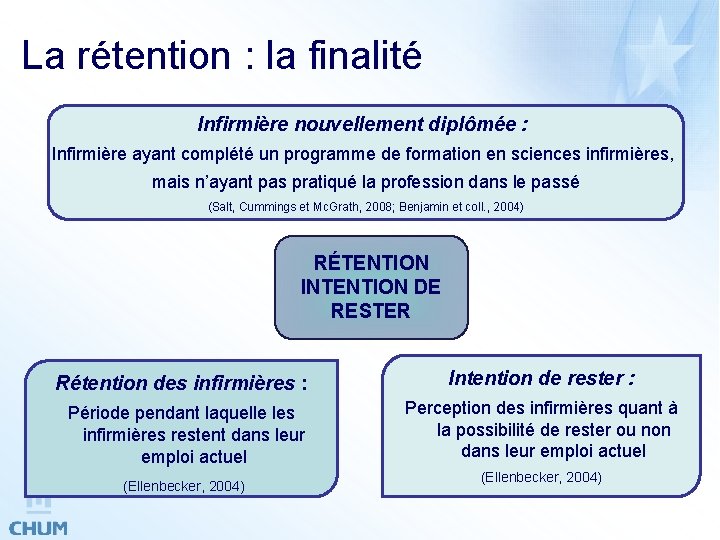 La rétention : la finalité

Infirmière nouvellement diplômée :
Infirmière ayant complété un programme de formation en sciences infirmières, mais n'ayant pas pratiqué la profession dans le passé
(Salt, Cummings et McGrath, 2008; Benjamin et coll., 2004)

RÉTENTION
INTENTION DE RESTER

Rétention des infirmières :
Période pendant laquelle les infirmières restent dans leur emploi actuel
(Ellenbecker, 2004)

Intention de rester :
Perception des infirmières quant à la possibilité de rester ou non dans leur emploi actuel
(Ellenbecker, 2004)

CHUM